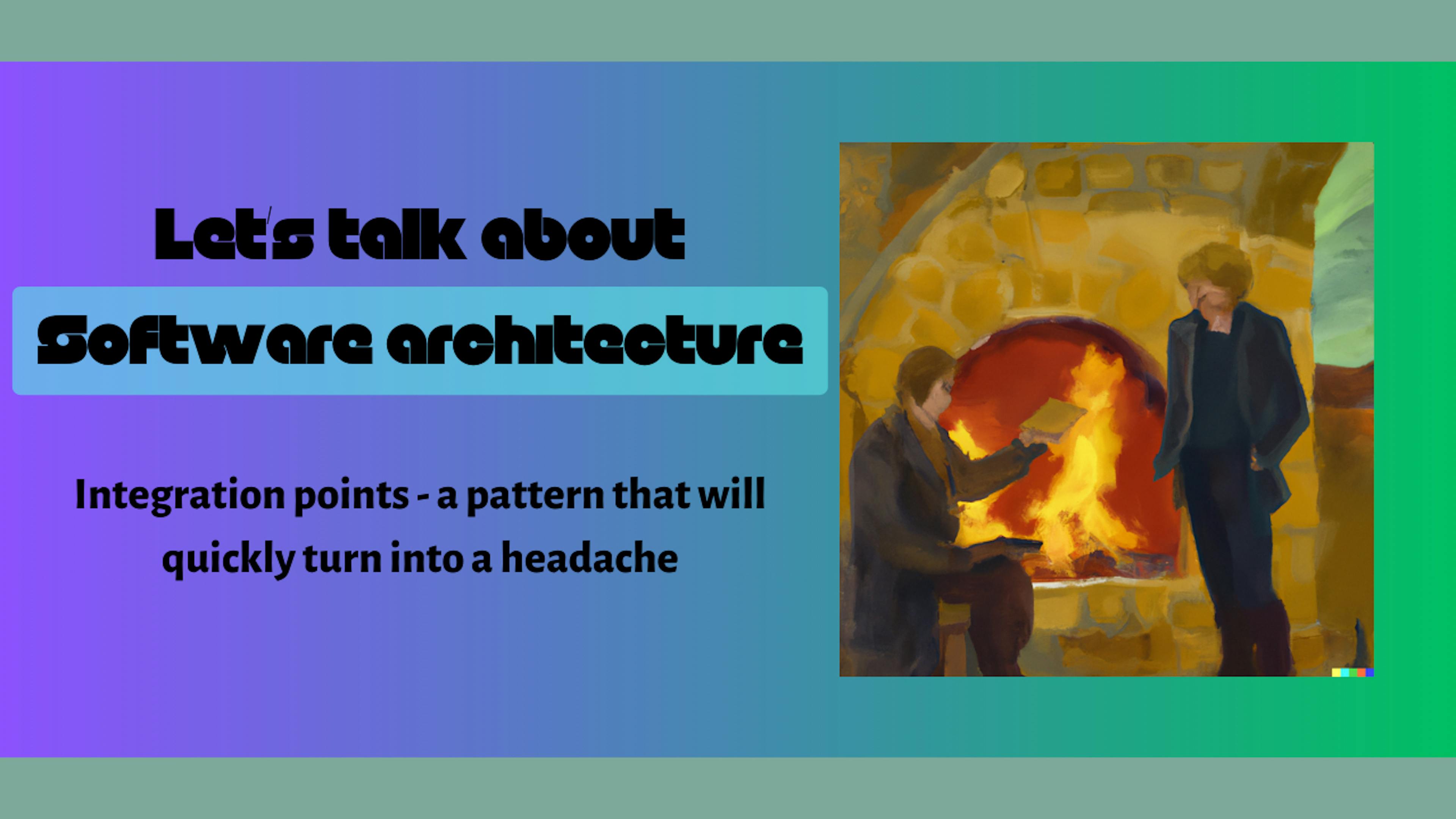 Let's talk about

Software architecture

Integration points - a pattern that will quickly turn into a headache